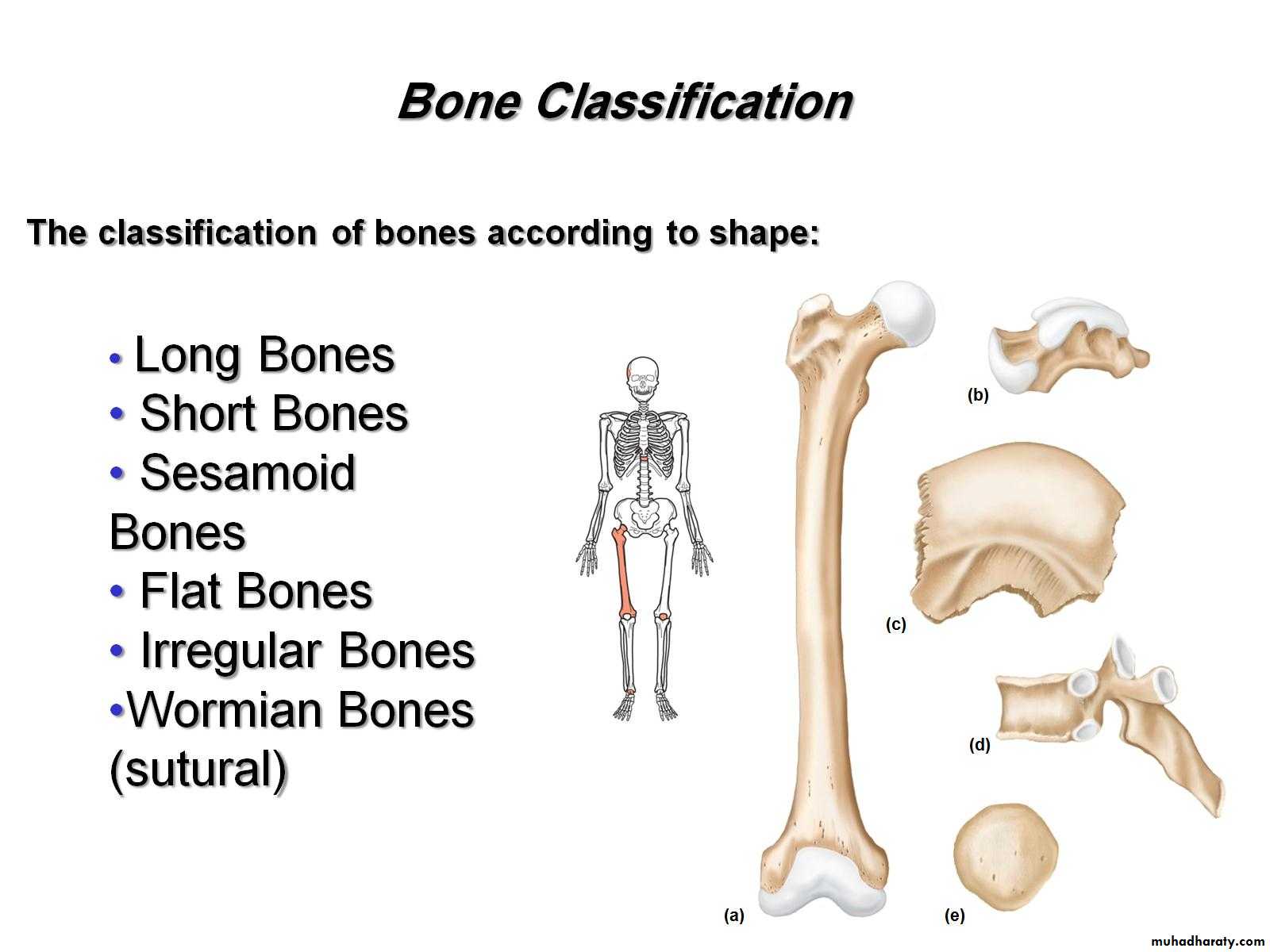 Bone Classification

The classification of bones according to shape:

• Long Bones
• Short Bones
• Sesamoid Bones
• Flat Bones
• Irregular Bones
•Wormian Bones (sutural)

(b)

(c)

(d)

(a)

(e)

muhadharaty.com